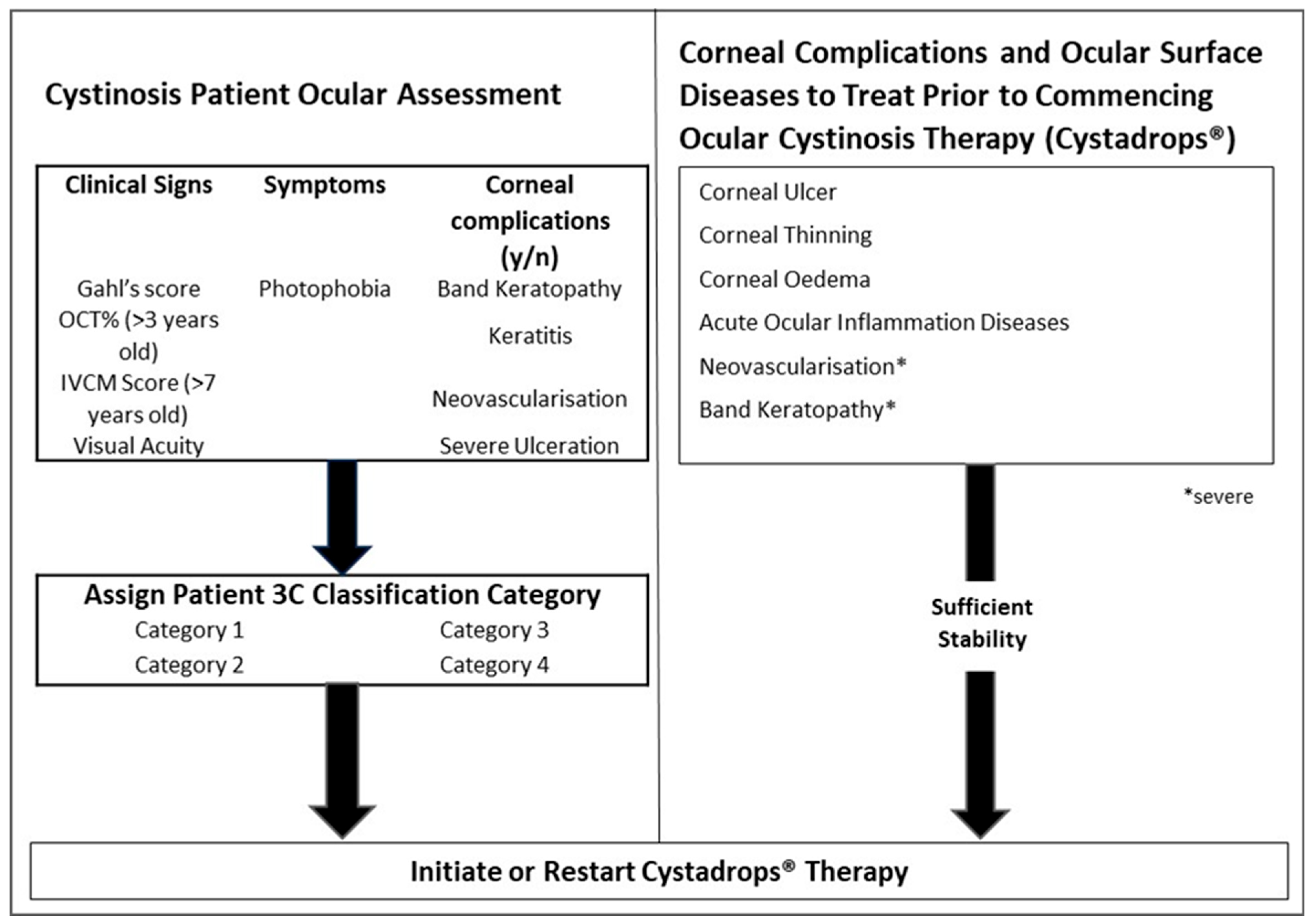 Cystinosis Patient Ocular Assessment

| Clinical Signs | Symptoms | Corneal complications (y/n) |
|---|---|---|
| Gahl's score | Photophobia | Band Keratopathy |
| OCT% (>3 years old) | | Keratitis |
| IVCM Score (>7 years old) | | Neovascularisation |
| Visual Acuity | | Severe Ulceration |

Assign Patient 3C Classification Category
Category 1
Category 2
Category 3
Category 4

Corneal Complications and Ocular Surface Diseases to Treat Prior to Commencing Ocular Cystinosis Therapy (Cystadrops®)

Corneal Ulcer
Corneal Thinning
Corneal Oedema
Acute Ocular Inflammation Diseases
Neovascularisation*
Band Keratopathy*

*severe

Sufficient Stability

Initiate or Restart Cystadrops® Therapy